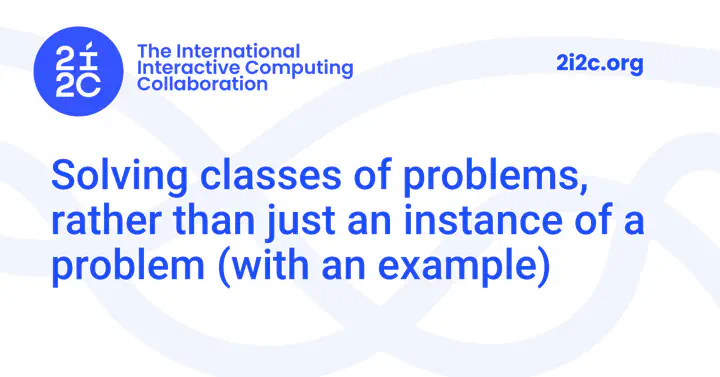 2i2C

The International Interactive Computing Collaboration

2i2c.org

Solving classes of problems, rather than just an instance of a problem (with an example)